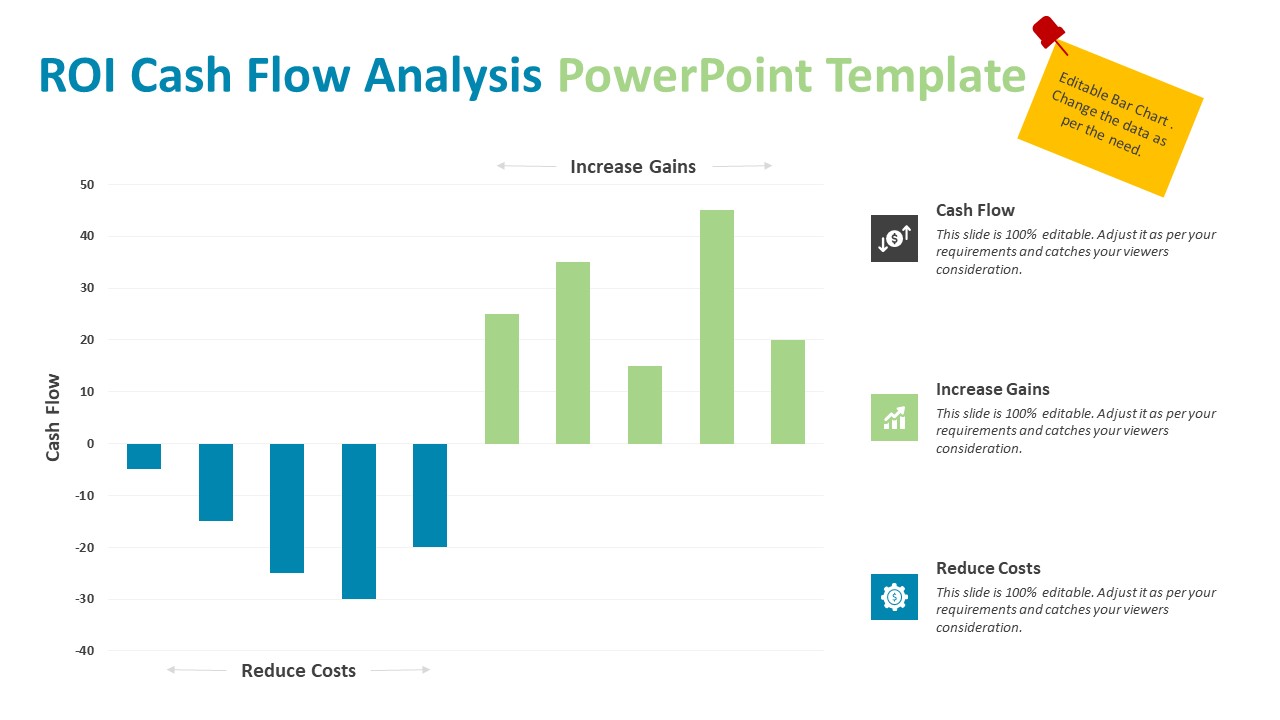 ROI Cash Flow Analysis PowerPoint Template

Editable Bar Chart . Change the data as per the need.

Increase Gains

50
40
30
20
10
0
-10
-20
-30
-40

Cash Flow

Reduce Costs

Cash Flow
This slide is 100% editable. Adjust it as per your requirements and catches your viewers consideration.

Increase Gains
This slide is 100% editable. Adjust it as per your requirements and catches your viewers consideration.

Reduce Costs
This slide is 100% editable. Adjust it as per your requirements and catches your viewers consideration.